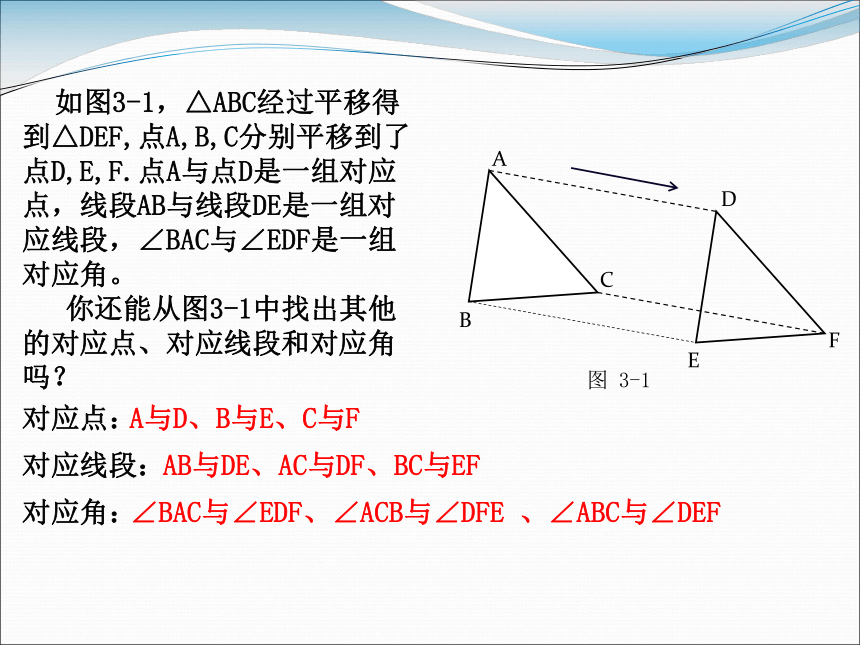 如图3-1，△ABC经过平移得到△DEF,点A,B,C分别平移到了点D,E,F.点A与点D是一组对应点，线段AB与线段DE是一组对应线段，∠BAC与∠EDF是一组对应角。

你还能从图3-1中找出其他的对应点、对应线段和对应角吗？

A
D
C
B
E
F
图 3-1

对应点：A与D、B与E、C与F

对应线段：AB与DE、AC与DF、BC与EF

对应角：∠BAC与∠EDF、∠ACB与∠DFE 、∠ABC与∠DEF